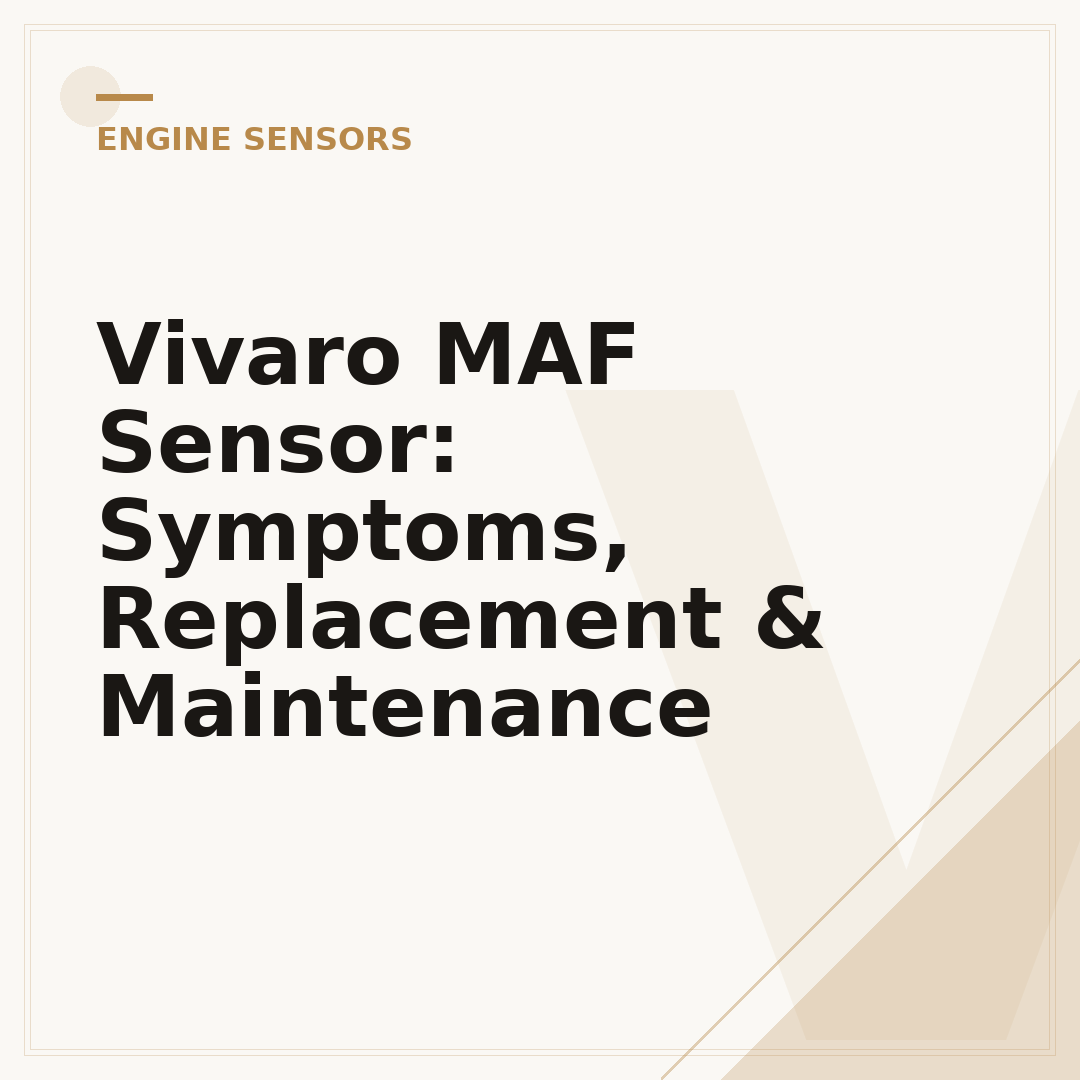 ENGINE SENSORS

Vivaro MAF Sensor: Symptoms, Replacement & Maintenance